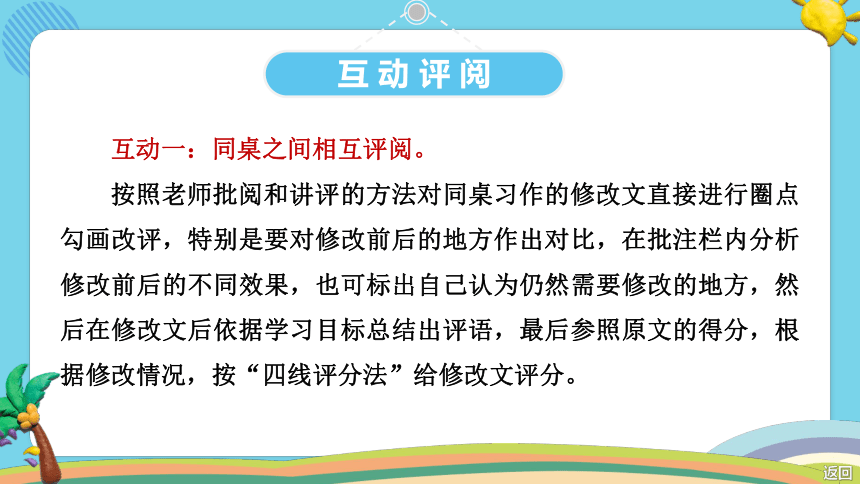 互动评阅

互动一：同桌之间相互评阅。

按照老师批阅和讲评的方法对同桌习作的修改文直接进行圈点勾画改评，特别是要对修改前后的地方作出对比，在批注栏内分析修改前后的不同效果，也可标出自己认为仍然需要修改的地方，然后在修改文后依据学习目标总结出评语，最后参照原文的得分，根据修改情况，按“四线评分法”给修改文评分。

返回